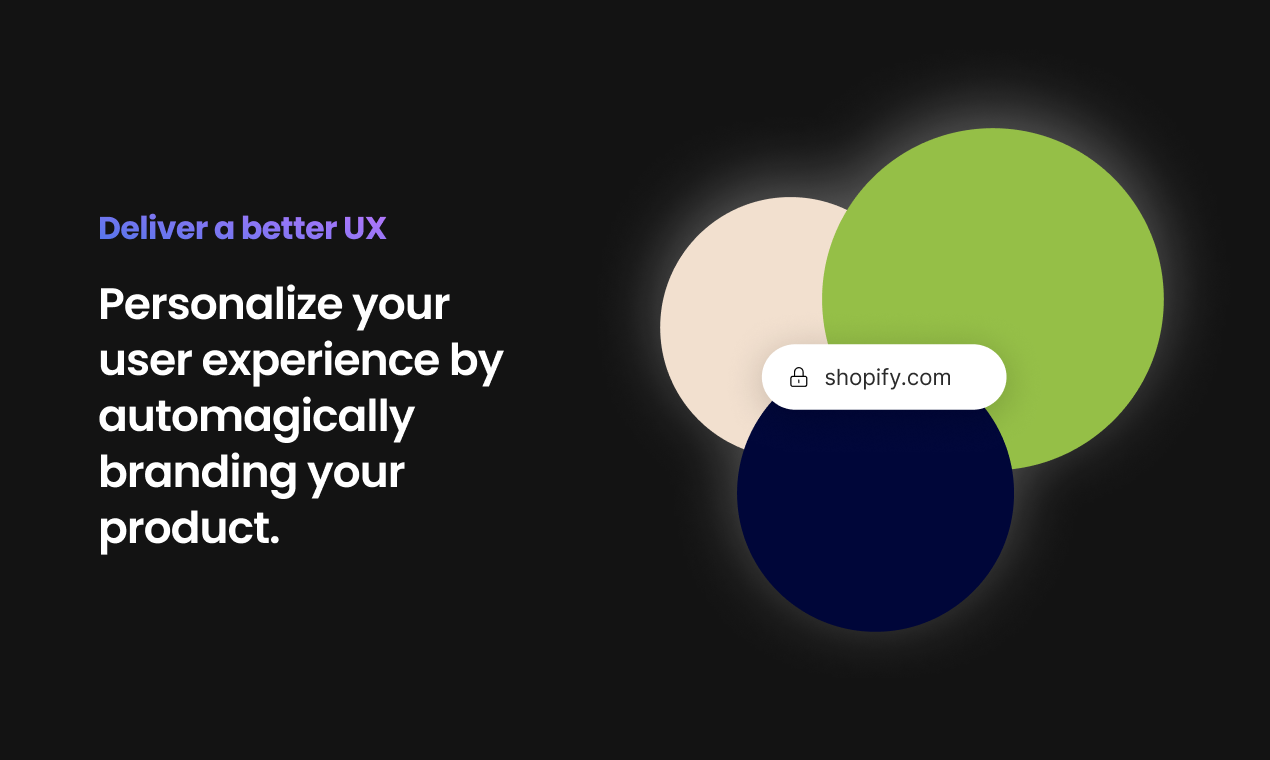 Deliver a better UX

Personalize your user experience by automagically branding your product.

shopify.com